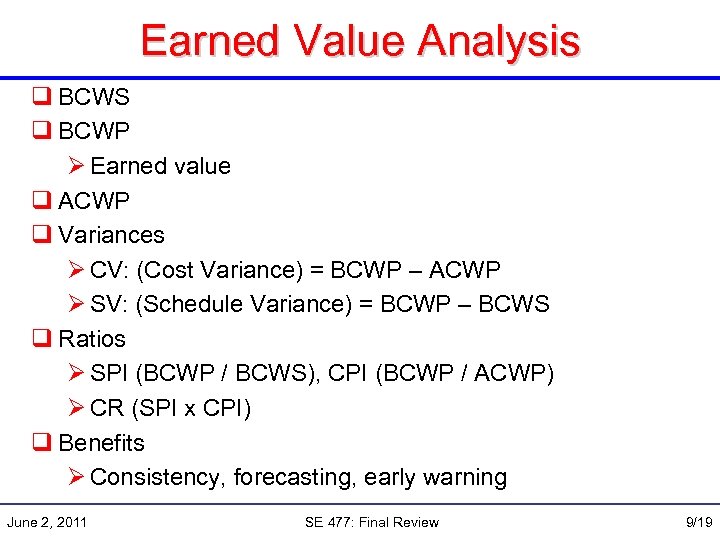 Earned Value Analysis

❑ BCWS
❑ BCWP
➢ Earned value
❑ ACWP
❑ Variances
➢ CV: (Cost Variance) = BCWP – ACWP
➢ SV: (Schedule Variance) = BCWP – BCWS
❑ Ratios
➢ SPI (BCWP / BCWS), CPI (BCWP / ACWP)
➢ CR (SPI x CPI)
❑ Benefits
➢ Consistency, forecasting, early warning

June 2, 2011

SE 477: Final Review

9/19